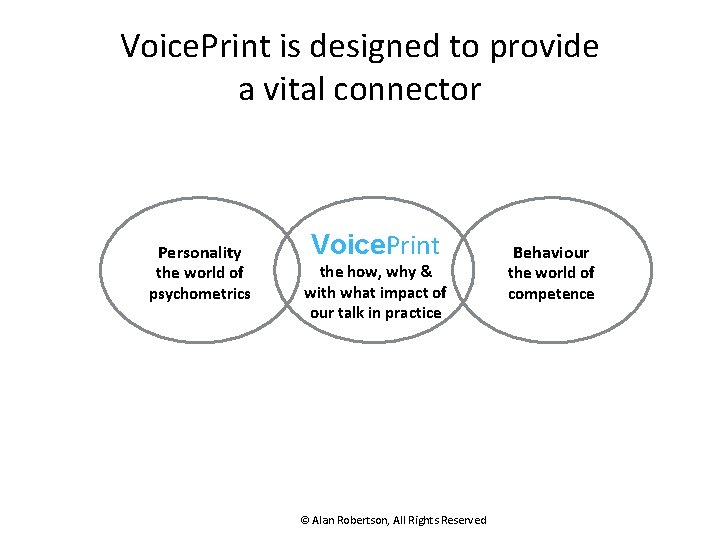 VoicePrint is designed to provide a vital connector

Personality
the world of
psychometrics

VoicePrint
the how, why &
with what impact of
our talk in practice

Behaviour
the world of
competence

© Alan Robertson, All Rights Reserved